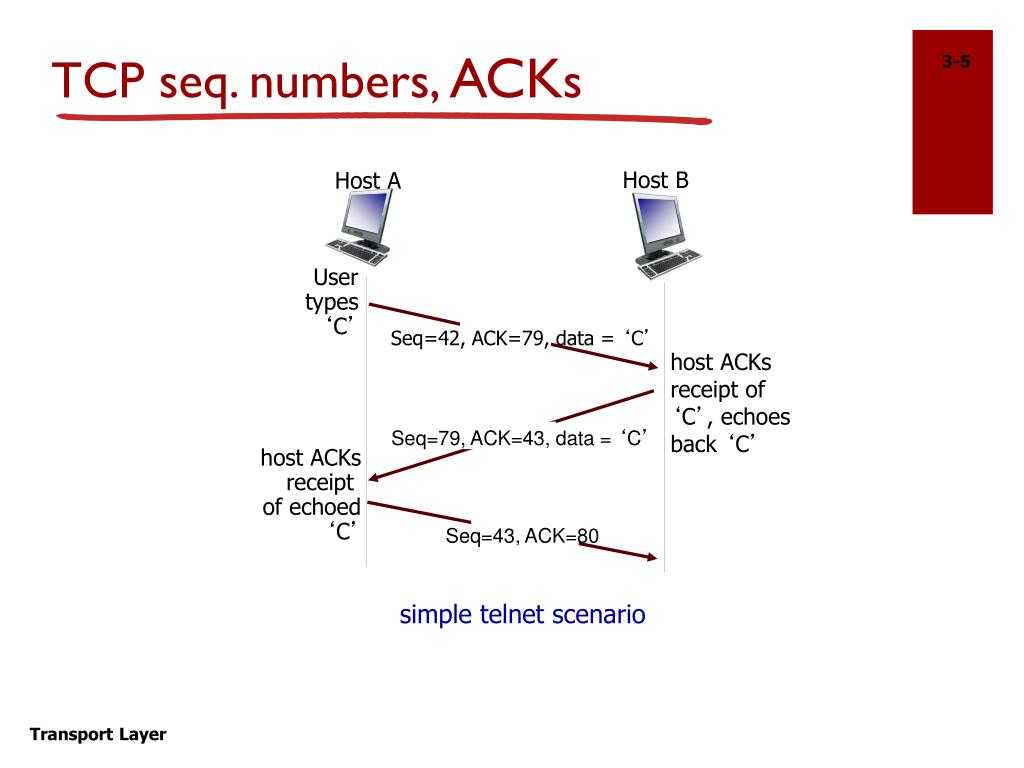 TCP seq. numbers, ACKs

3-5

Host A

Host B

User types ‘C’

Seq=42, ACK=79, data = ‘C’

host ACKs receipt of ‘C’, echoes back ‘C’

Seq=79, ACK=43, data = ‘C’

host ACKs receipt of echoed ‘C’

Seq=43, ACK=80

simple telnet scenario

Transport Layer